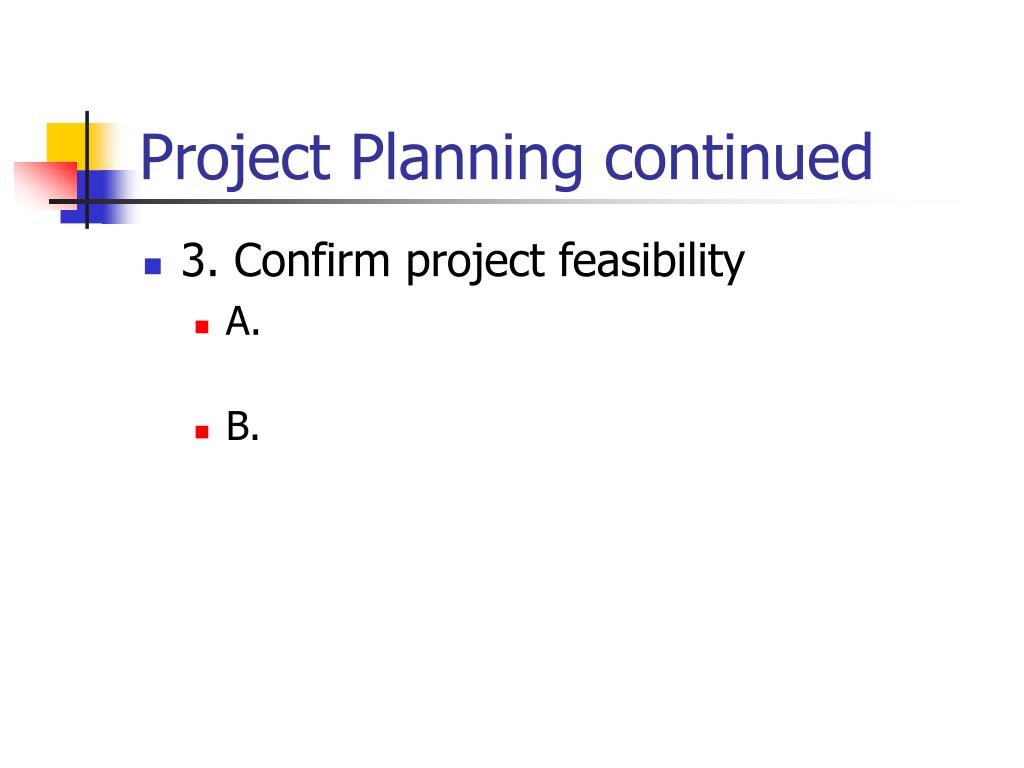 Project Planning continued

3. Confirm project feasibility

A.

B.